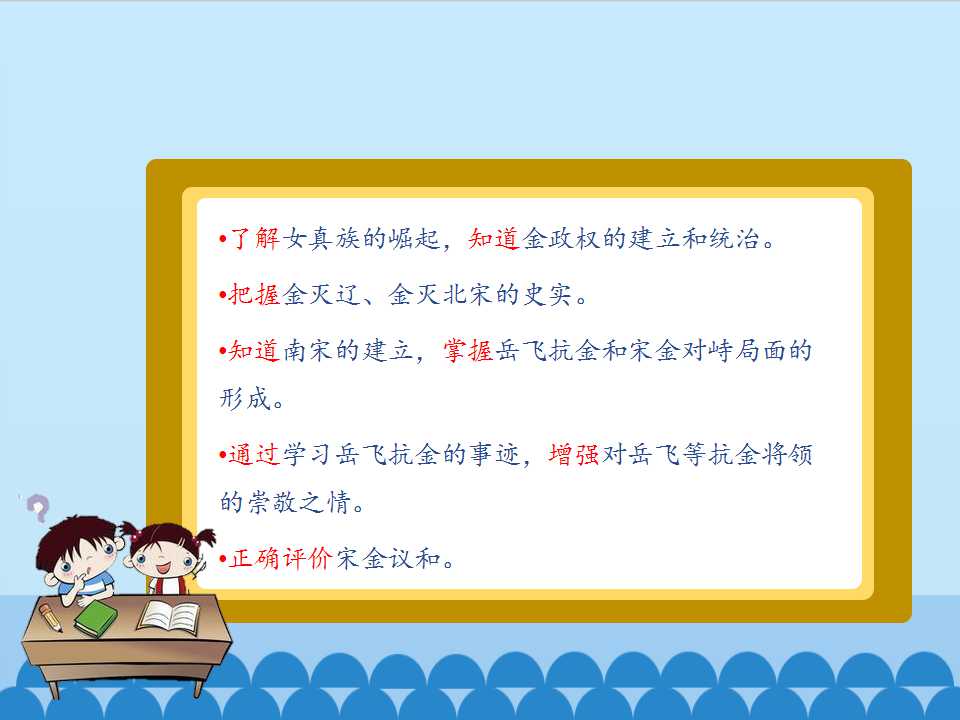 •了解女真族的崛起，知道金政权的建立和统治。

•把握金灭辽、金灭北宋的史实。

•知道南宋的建立，掌握岳飞抗金和宋金对峙局面的形成。

•通过学习岳飞抗金的事迹，增强对岳飞等抗金将领的崇敬之情。

•正确评价宋金议和。